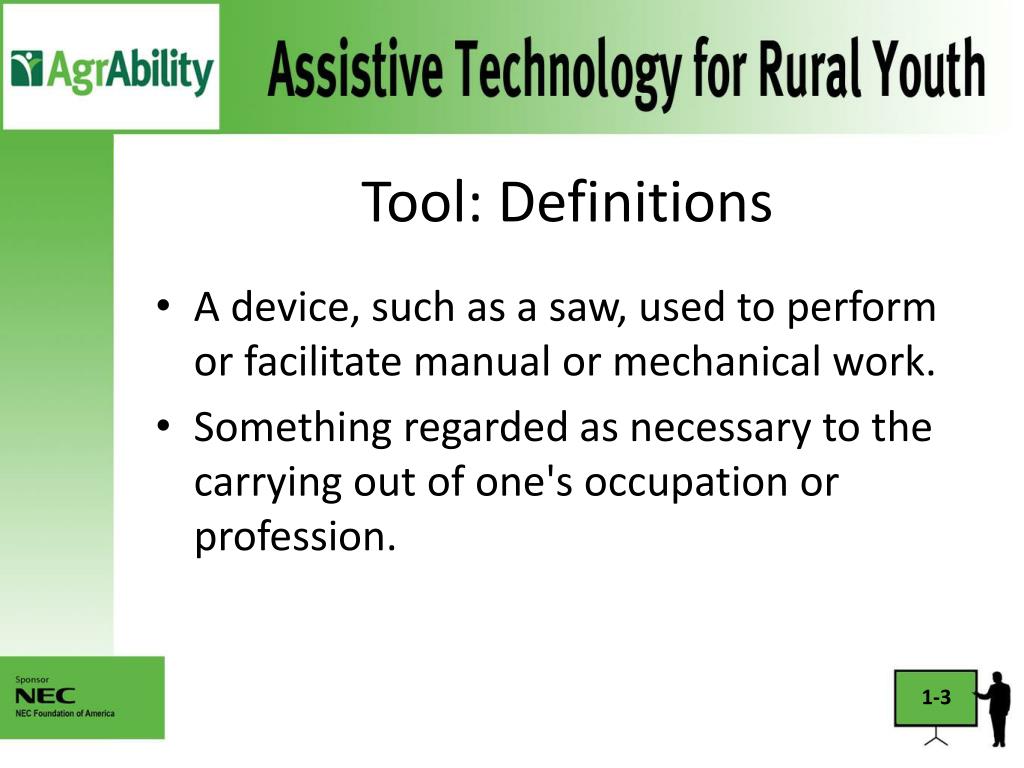 AgrAbility

Assistive Technology for Rural Youth

Tool: Definitions

• A device, such as a saw, used to perform or facilitate manual or mechanical work.
• Something regarded as necessary to the carrying out of one's occupation or profession.

Sponsor
NEC
NEC Foundation of America

1-3